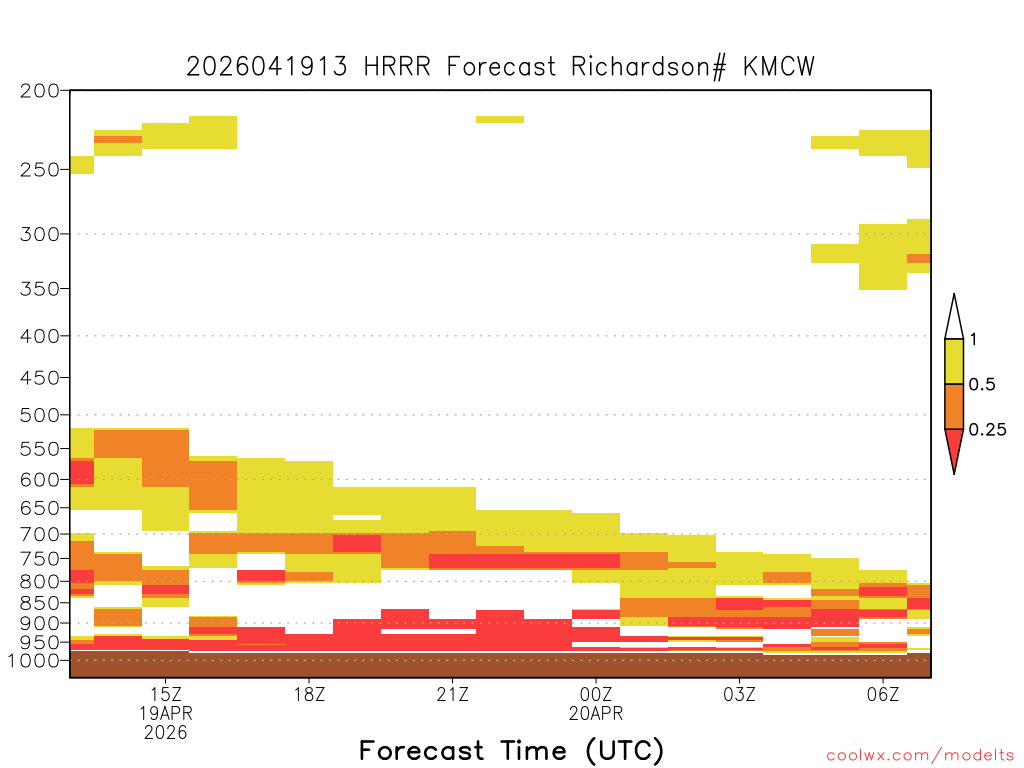 2026041913 HRRR Forecast Richardson# KMCW

200
250
300
350
400
450
500
550
600
650
700
750
800
850
900
950
1000

1
0.5
0.25

15Z
19APR
2026
18Z
21Z
00Z
20APR
03Z
06Z

Forecast Time (UTC)

coolwx.com/modelts